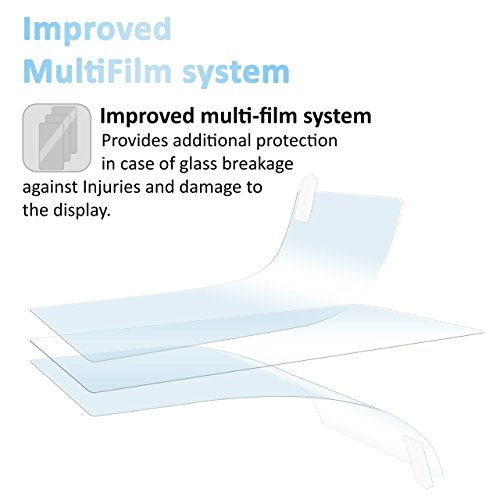 Improved MultiFilm system

Improved multi-film system

Provides additional protection in case of glass breakage against Injuries and damage to the display.